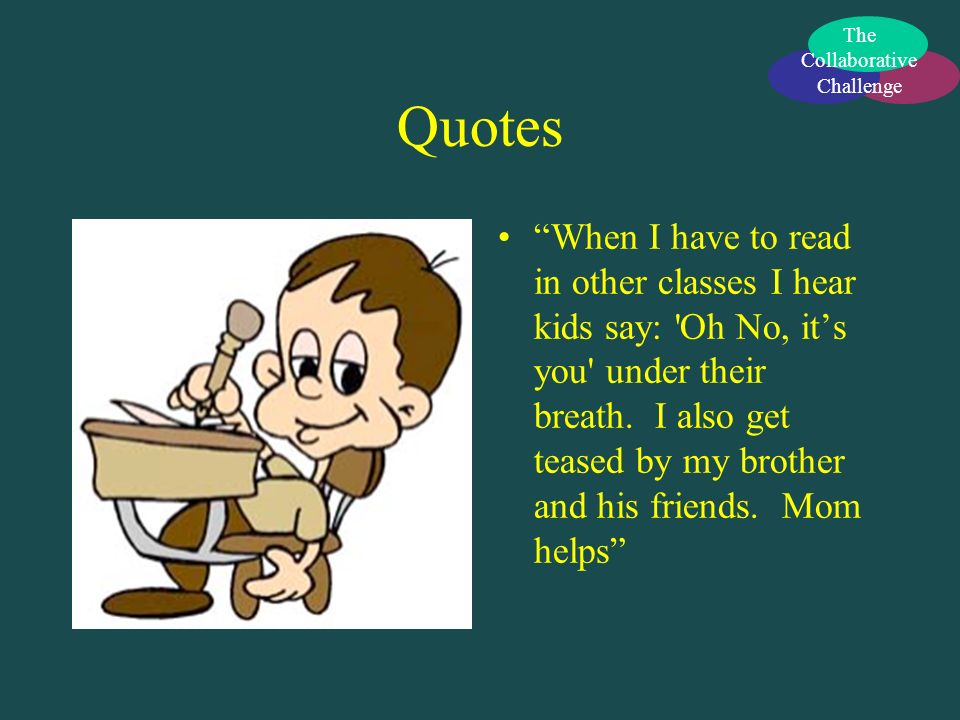 The Collaborative Challenge

Quotes

• “When I have to read in other classes I hear kids say: 'Oh No, it’s you' under their breath. I also get teased by my brother and his friends. Mom helps”